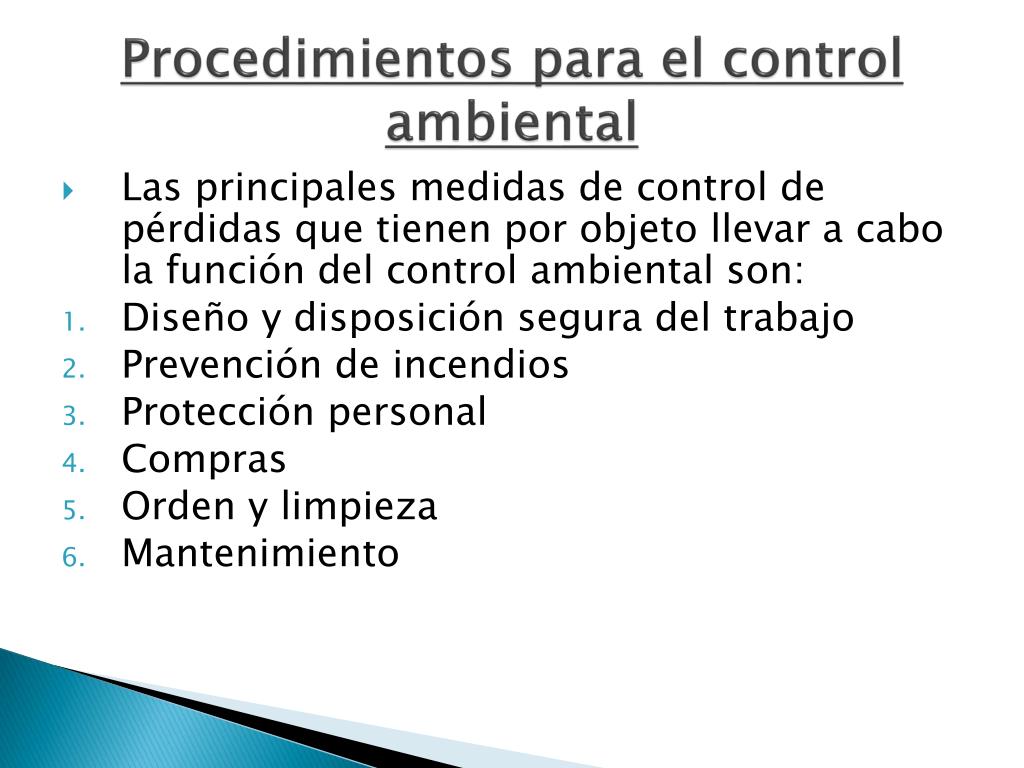 Procedimientos para el control ambiental

Las principales medidas de control de pérdidas que tienen por objeto llevar a cabo la función del control ambiental son:

1. Diseño y disposición segura del trabajo
2. Prevención de incendios
3. Protección personal
4. Compras
5. Orden y limpieza
6. Mantenimiento